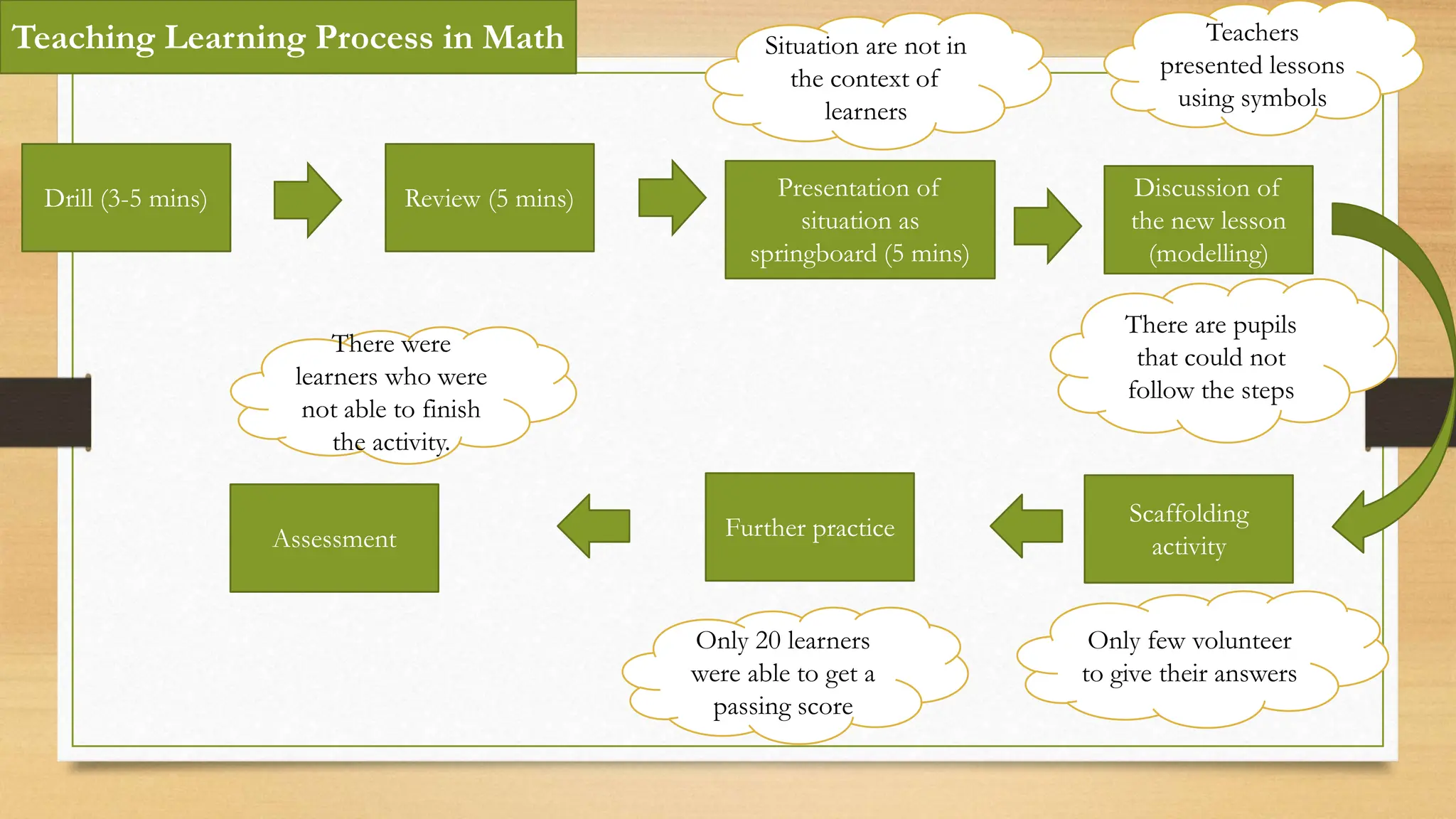 Teaching Learning Process in Math

Situation are not in the context of learners

Teachers presented lessons using symbols

Drill (3-5 mins)

Review (5 mins)

Presentation of situation as springboard (5 mins)

Discussion of the new lesson (modelling)

There were learners who were not able to finish the activity.

There are pupils that could not follow the steps

Assessment

Further practice

Scaffolding activity

Only 20 learners were able to get a passing score

Only few volunteer to give their answers